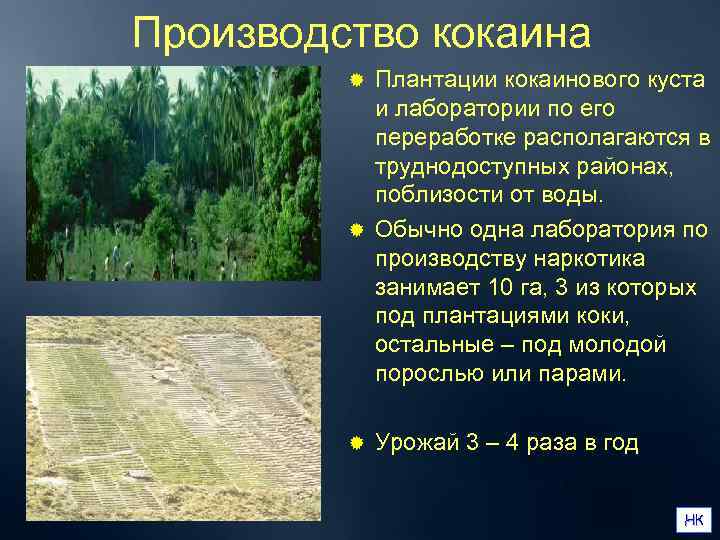 Производство кокаина

Плантации кокаинового куста и лаборатории по его переработке располагаются в труднодоступных районах, поблизости от воды.

Обычно одна лаборатория по производству наркотика занимает 10 га, 3 из которых под плантациями коки, остальные – под молодой порослью или парами.

Урожай 3 – 4 раза в год

НК